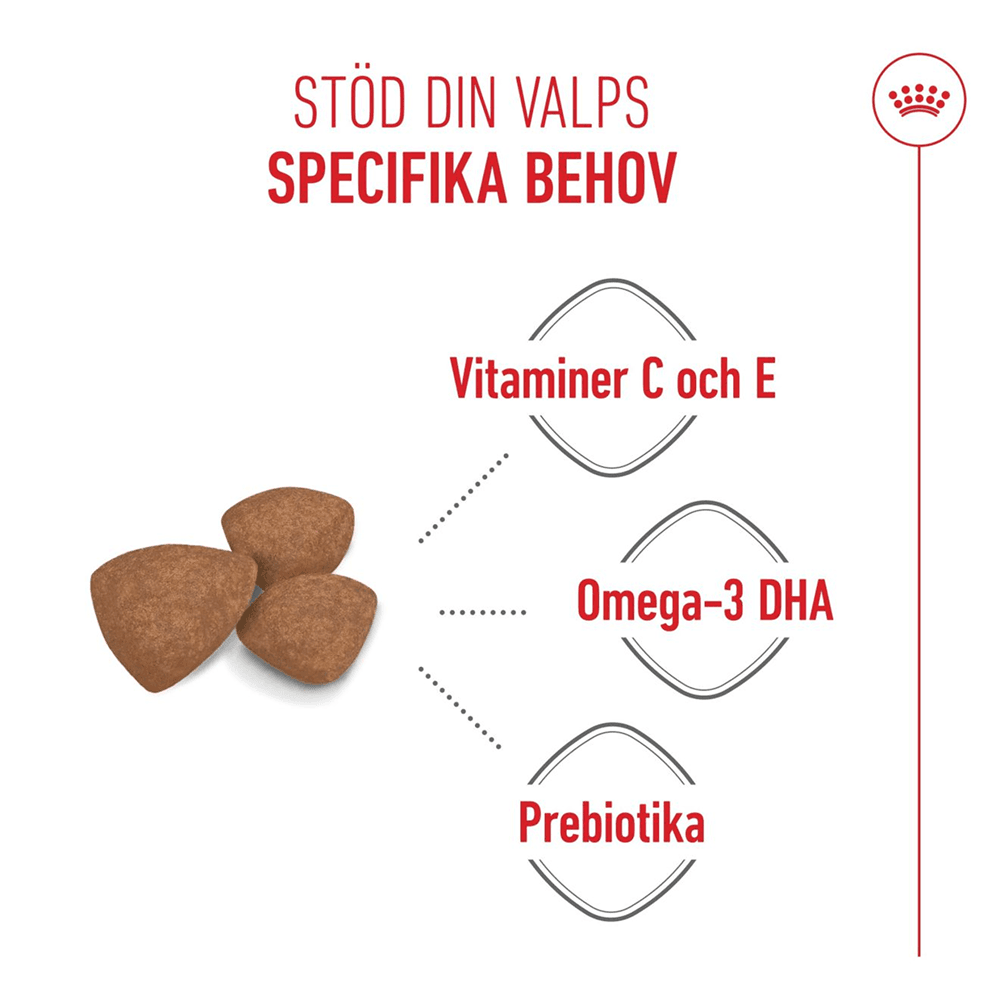 STÖD DIN VALPS
SPECIFIKA BEHOV

Vitaminer C och E

Omega-3 DHA

Prebiotika